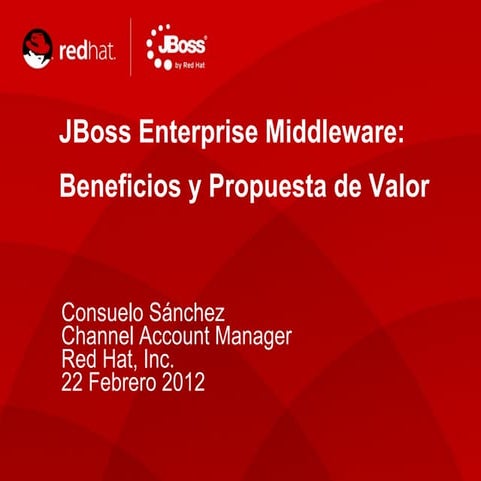 redhat.

JBoss
by Red Hat

JBoss Enterprise Middleware:

Beneficios y Propuesta de Valor

Consuelo Sánchez
Channel Account Manager
Red Hat, Inc.
22 Febrero 2012